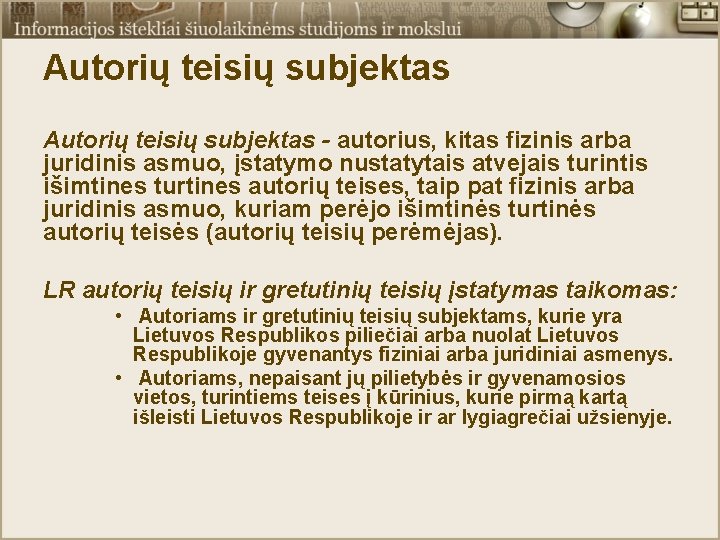 Informacijos ištekliai šiuolaikinėms studijoms ir mokslui

Autorių teisių subjektas

Autorių teisių subjektas - autorius, kitas fizinis arba juridinis asmuo, įstatymo nustatytais atvejais turintis išimtines turtines autorių teises, taip pat fizinis arba juridinis asmuo, kuriam perėjo išimtinės turtinės autorių teisės (autorių teisių perėmėjas).

LR autorių teisių ir gretutinių teisių įstatymas taikomas:

• Autoriams ir gretutinių teisių subjektams, kurie yra Lietuvos Respublikos piliečiai arba nuolat Lietuvos Respublikoje gyvenantys fiziniai arba juridiniai asmenys.

• Autoriams, nepaisant jų pilietybės ir gyvenamosios vietos, turintiems teises į kūrinius, kurie pirmą kartą išleisti Lietuvos Respublikoje ir ar lygiagrečiai užsienyje.